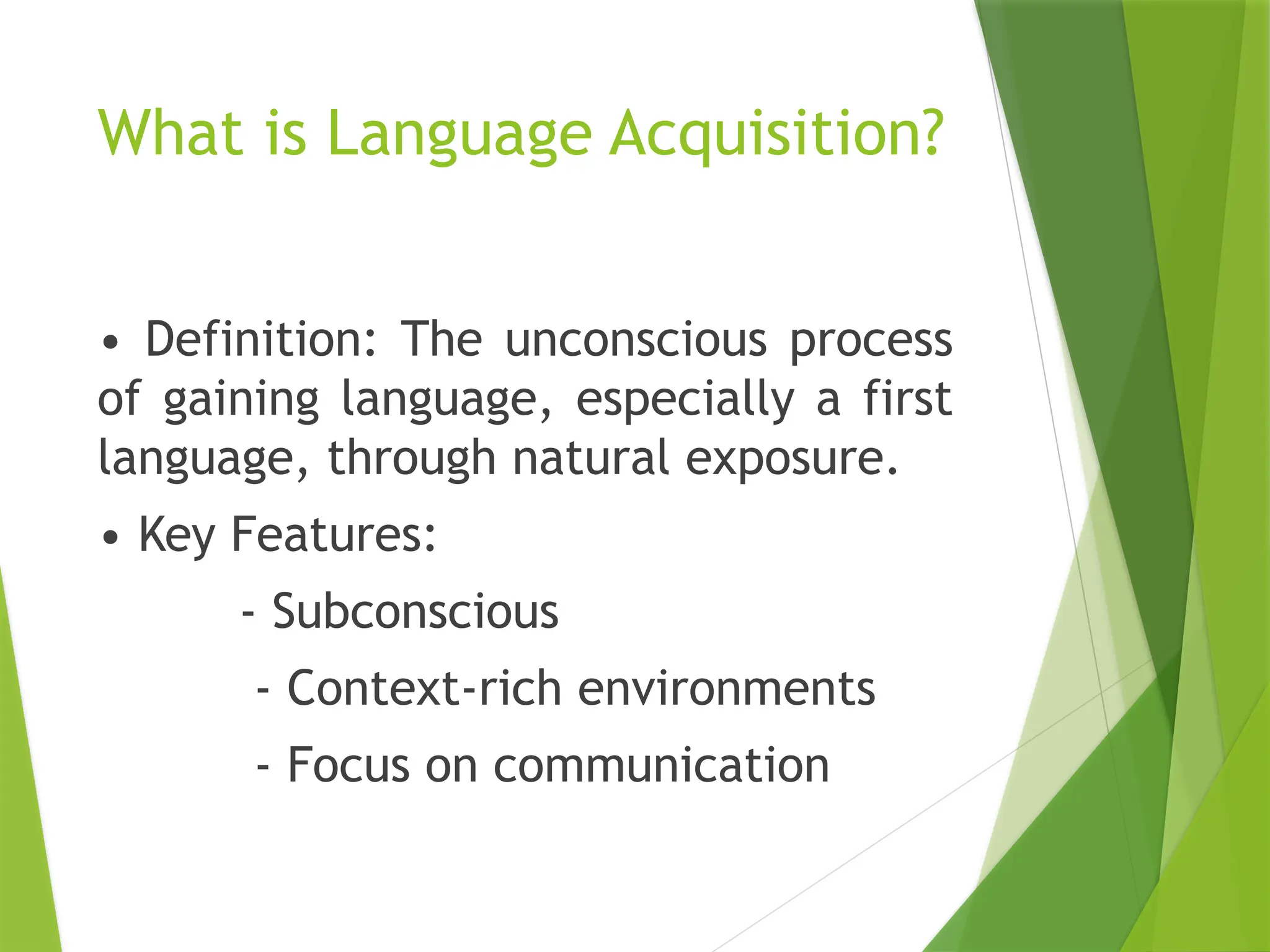 What is Language Acquisition?

• Definition: The unconscious process of gaining language, especially a first language, through natural exposure.

• Key Features:

- Subconscious

- Context-rich environments

- Focus on communication